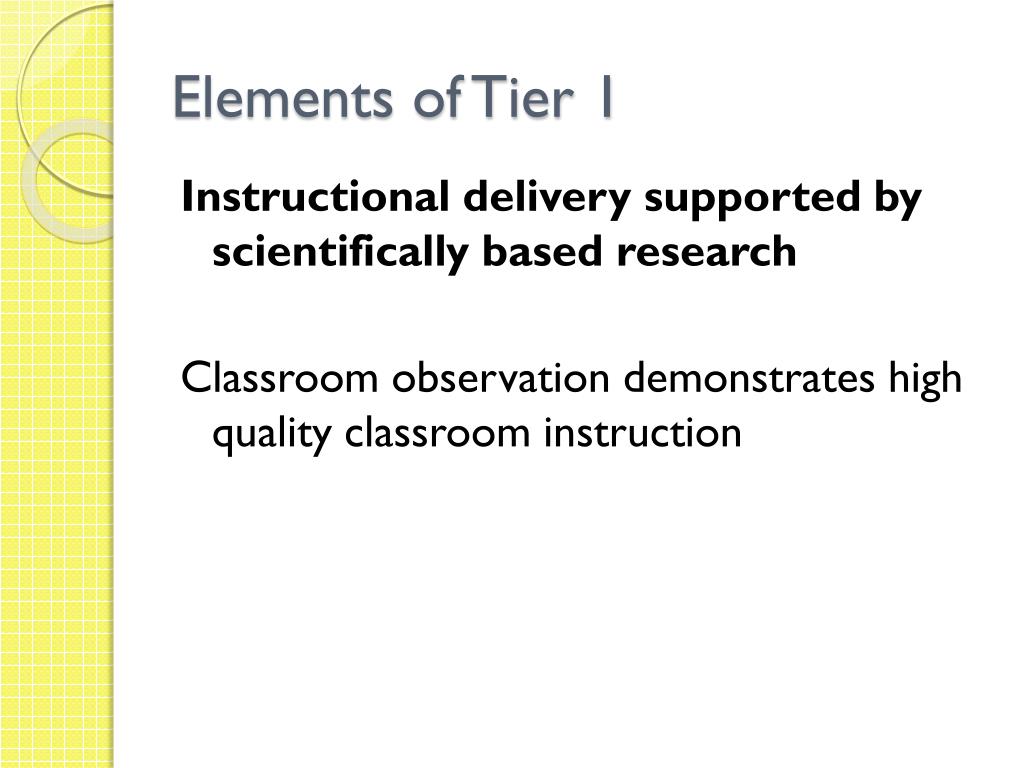 Elements of Tier 1

Instructional delivery supported by scientifically based research

Classroom observation demonstrates high quality classroom instruction